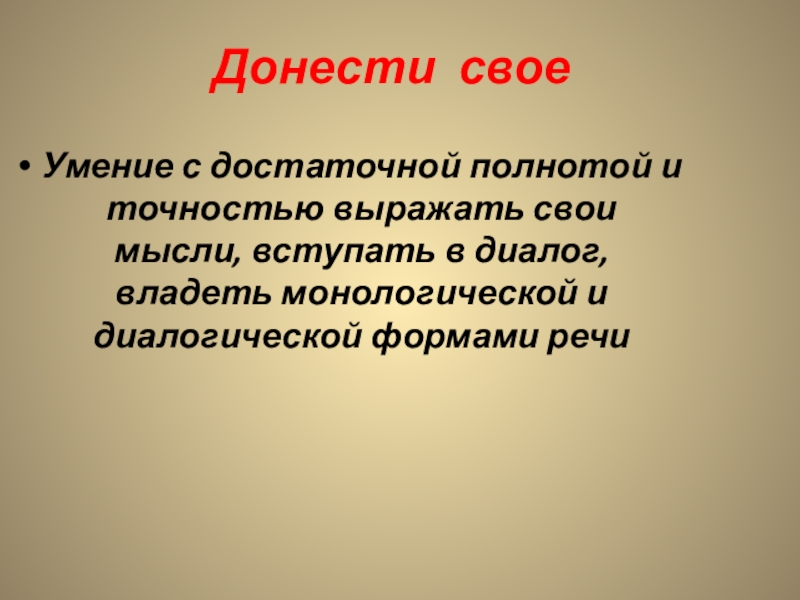 Донести свое

• Умение с достаточной полнотой и точностью выражать свои мысли, вступать в диалог, владеть монологической и диалогической формами речи